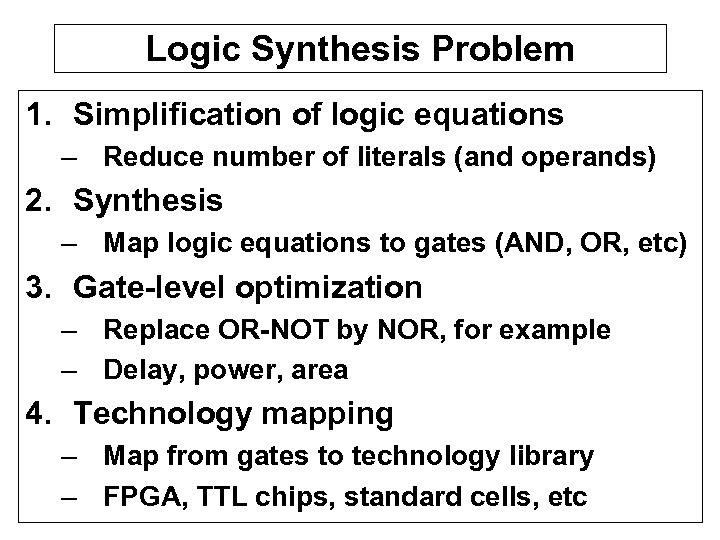 Logic Synthesis Problem

1. Simplification of logic equations
– Reduce number of literals (and operands)
2. Synthesis
– Map logic equations to gates (AND, OR, etc)
3. Gate-level optimization
– Replace OR-NOT by NOR, for example
– Delay, power, area
4. Technology mapping
– Map from gates to technology library
– FPGA, TTL chips, standard cells, etc